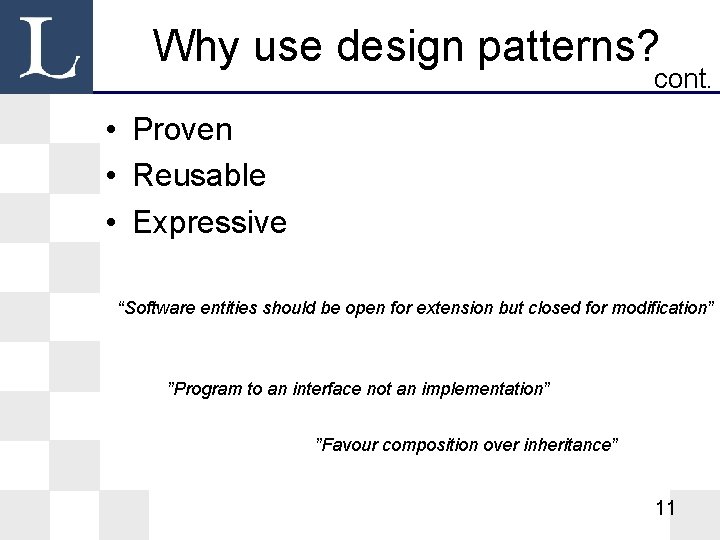 L

Why use design patterns?
cont.

• Proven
• Reusable
• Expressive

“Software entities should be open for extension but closed for modification”

”Program to an interface not an implementation”

”Favour composition over inheritance”

11